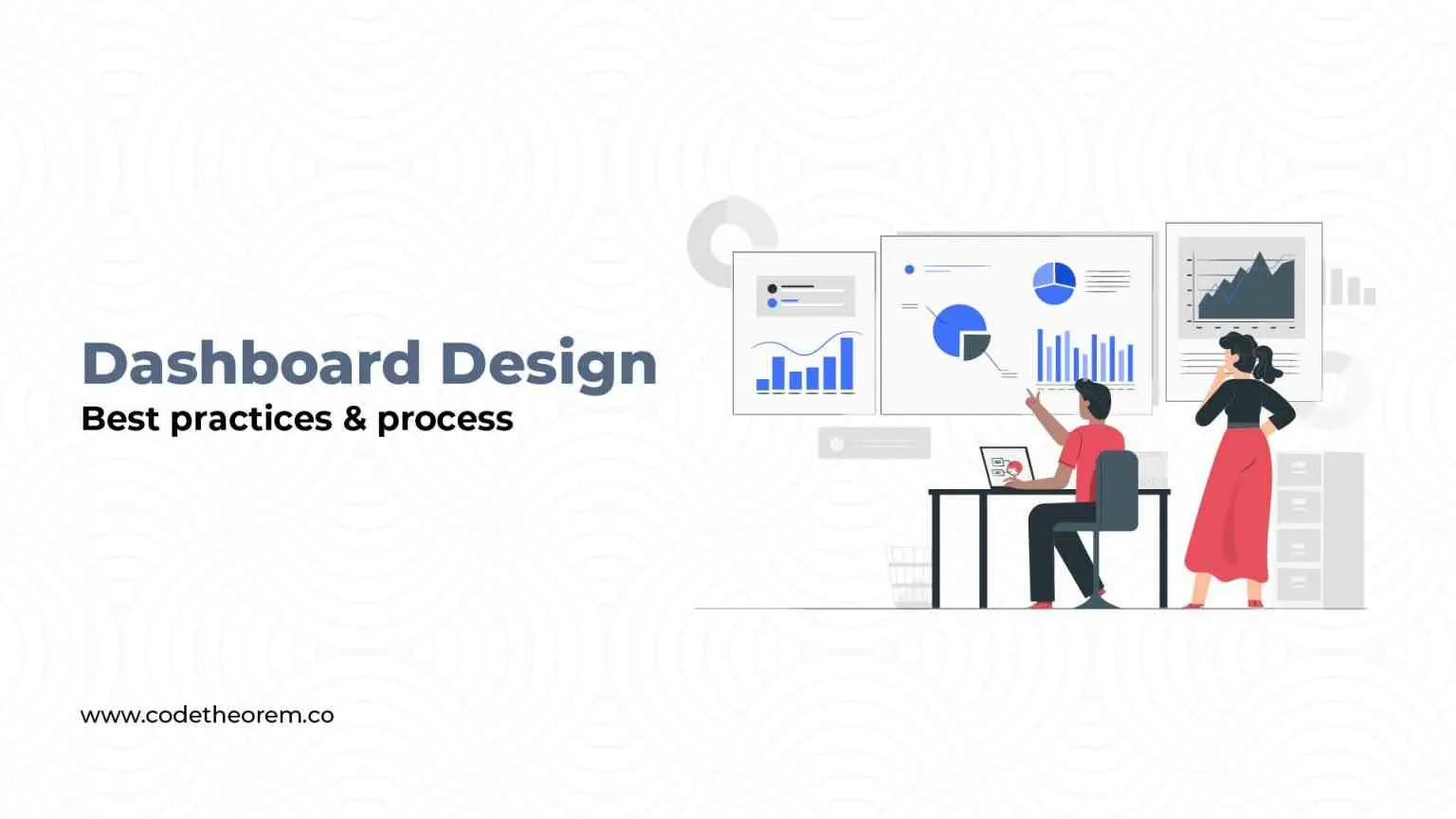 Dashboard Design
Best practices & process

www.codetheorem.co